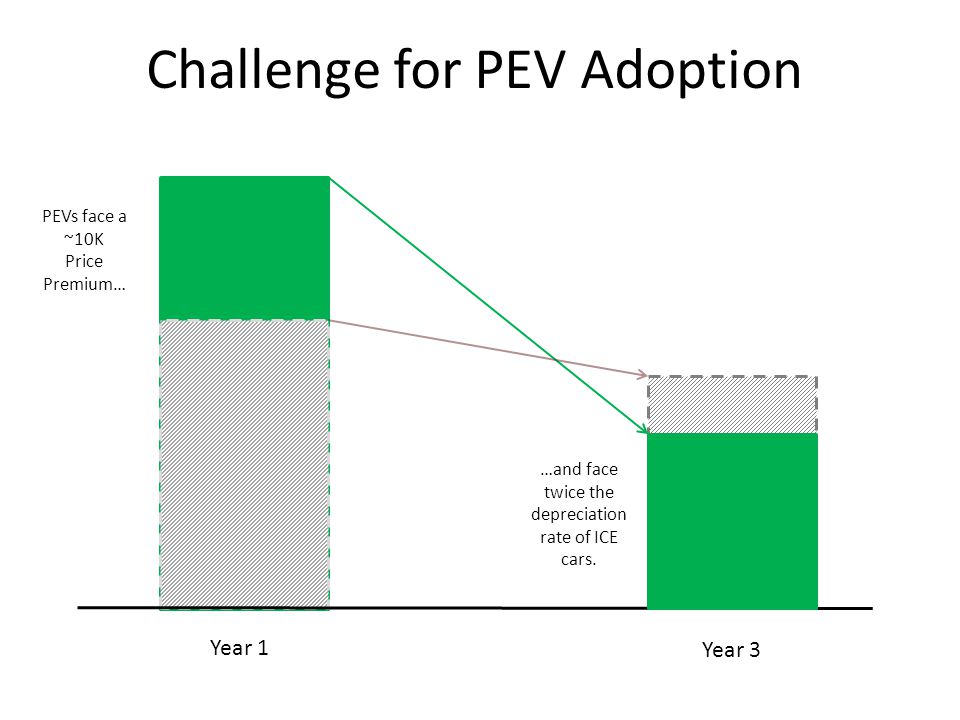 Challenge for PEV Adoption

PEVs face a ~10K Price Premium…

…and face twice the depreciation rate of ICE cars.

Year 1

Year 3